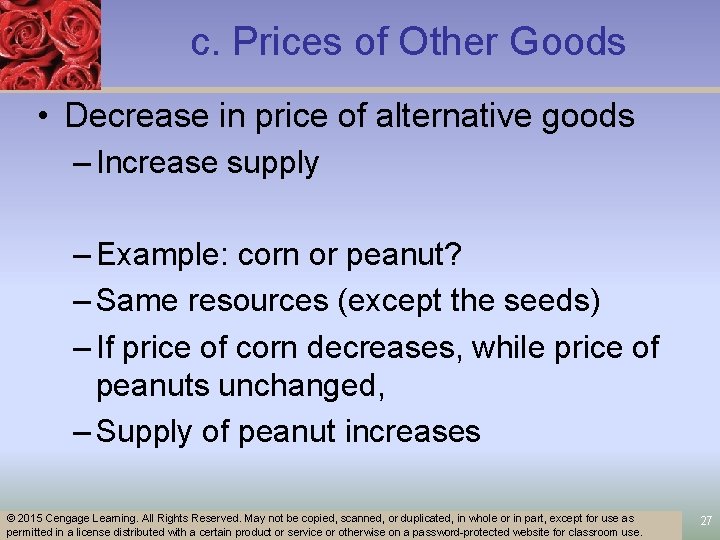 c. Prices of Other Goods

• Decrease in price of alternative goods
– Increase supply

– Example: corn or peanut?
– Same resources (except the seeds)
– If price of corn decreases, while price of peanuts unchanged,
– Supply of peanut increases

© 2015 Cengage Learning. All Rights Reserved. May not be copied, scanned, or duplicated, in whole or in part, except for use as permitted in a license distributed with a certain product or service or otherwise on a password-protected website for classroom use.

27